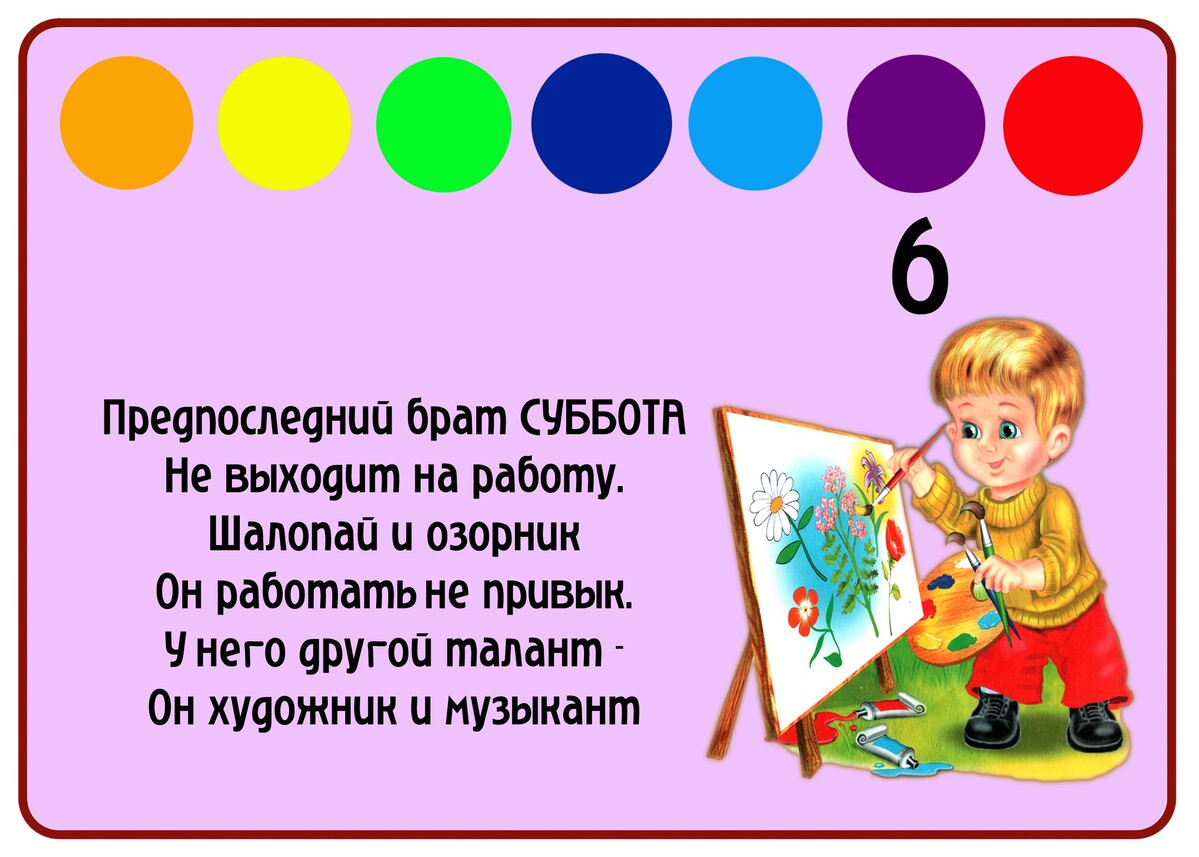 6

Предпоследний брат СУББОТА
Не выходит на работу.
Шалопай и озорник
Он работать не привык.
У него другой талант -
Он художник и музыкант